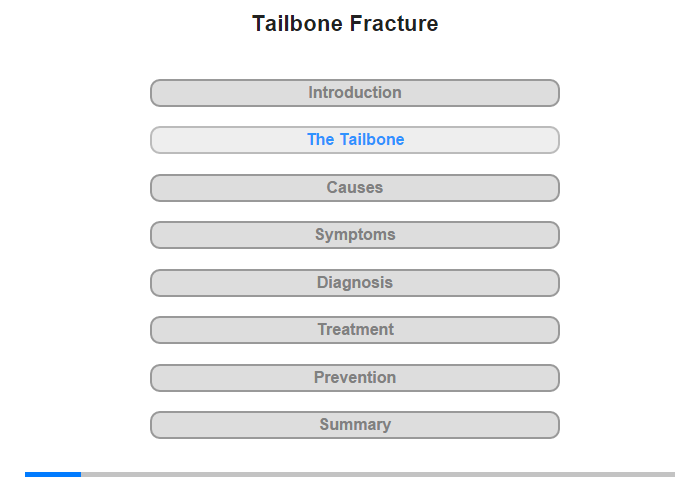 Tailbone Fracture

Introduction

The Tailbone

Causes

Symptoms

Diagnosis

Treatment

Prevention

Summary